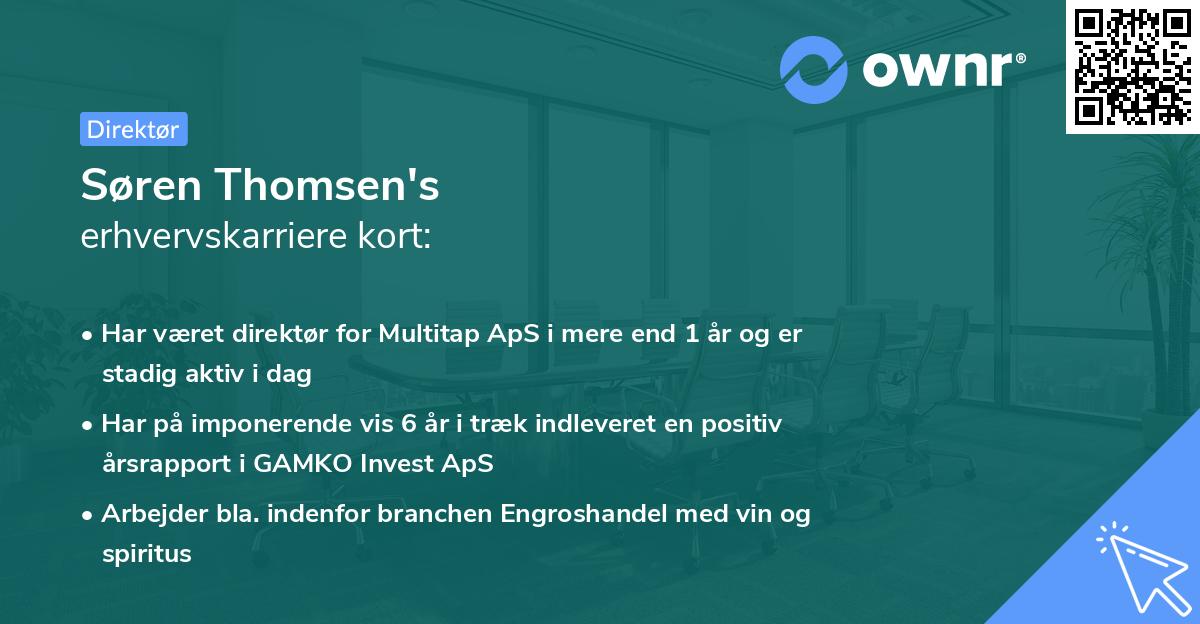 ownr®

Direktør

Søren Thomsen's
erhvervskarriere kort:

• Har været direktør for Multitap ApS i mere end 1 år og er stadig aktiv i dag

• Har på imponerende vis 6 år i træk indleveret en positiv årsrapport i GAMKO Invest ApS

• Arbejder bla. indenfor branchen Engroshandel med vin og spiritus